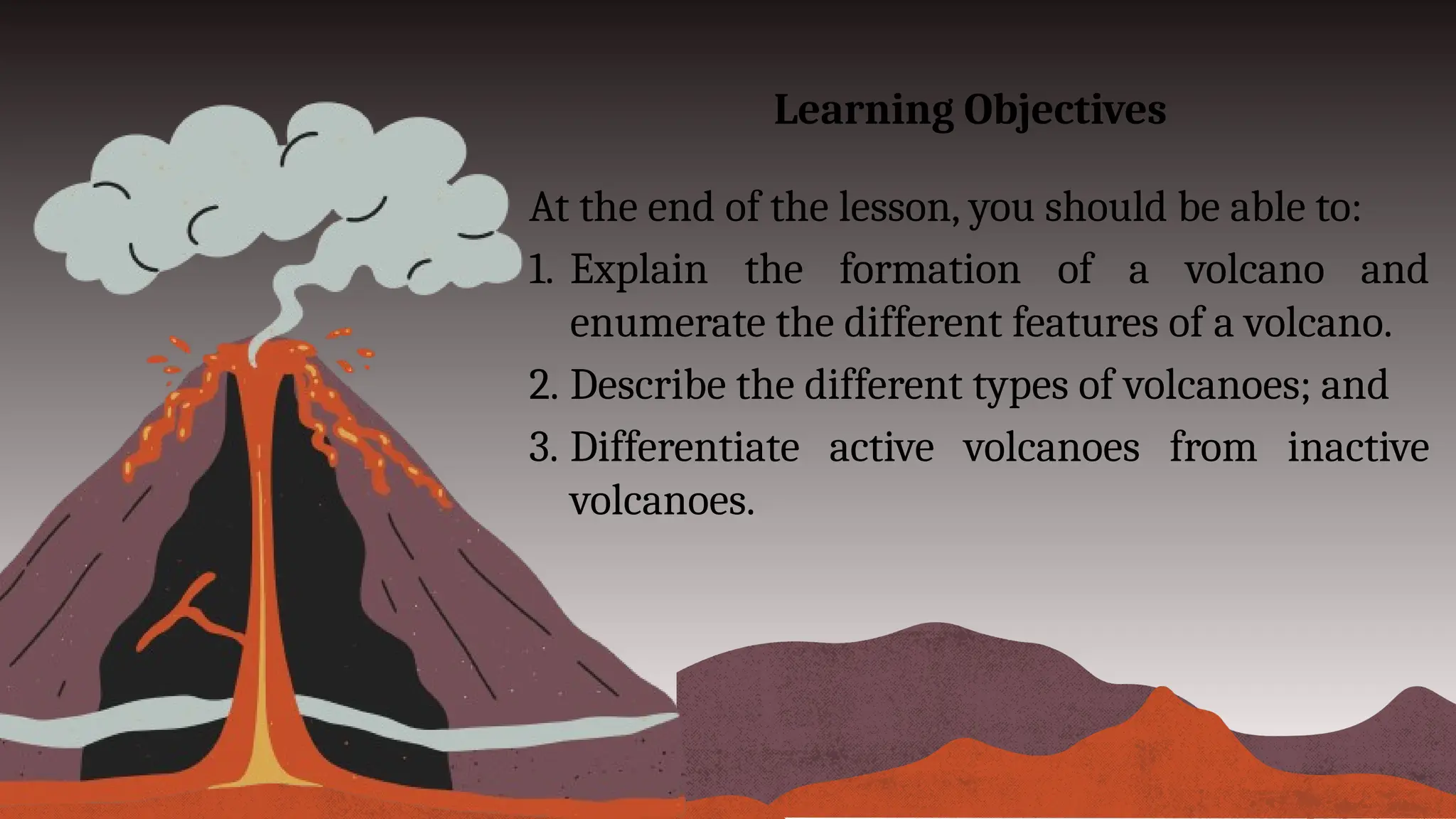 Learning Objectives

At the end of the lesson, you should be able to:

1. Explain the formation of a volcano and enumerate the different features of a volcano.
2. Describe the different types of volcanoes; and
3. Differentiate active volcanoes from inactive volcanoes.